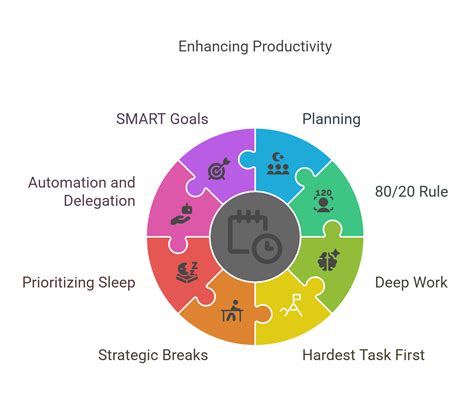 Enhancing Productivity

SMART Goals

Planning

Automation and Delegation

120

80/20 Rule

Prioritizing Sleep

Deep Work

Strategic Breaks

Hardest Task First